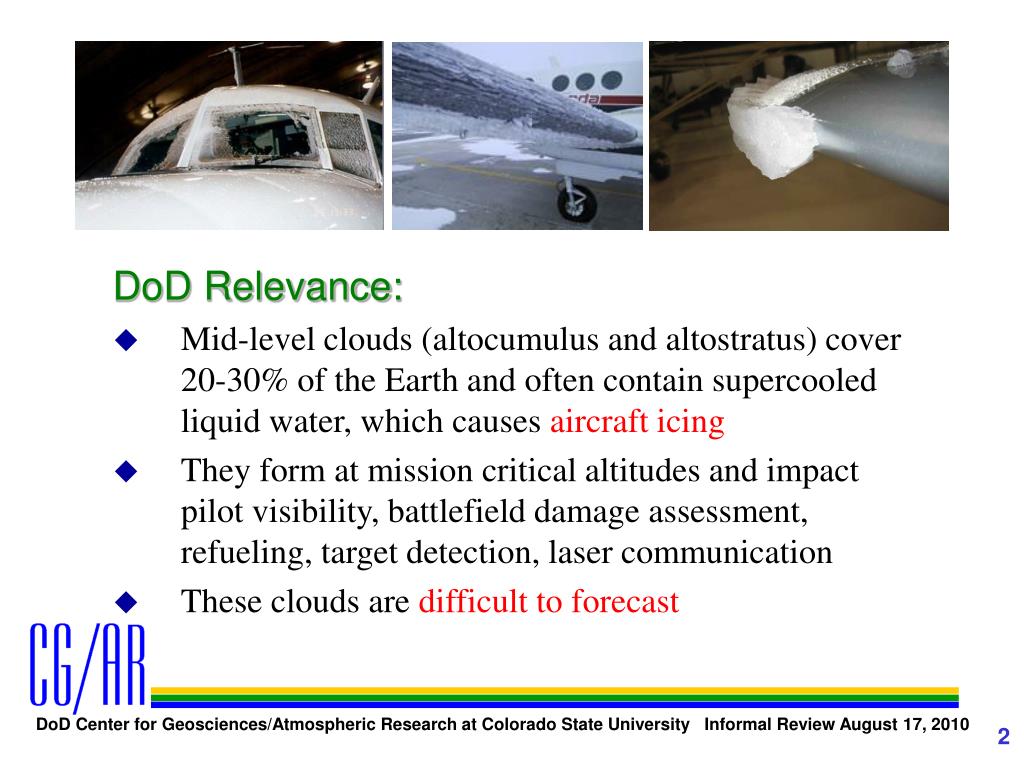 DoD Relevance:

◆ Mid-level clouds (altocumulus and altostratus) cover 20-30% of the Earth and often contain supercooled liquid water, which causes aircraft icing

◆ They form at mission critical altitudes and impact pilot visibility, battlefield damage assessment, refueling, target detection, laser communication

◆ These clouds are difficult to forecast

CG/AR

DoD Center for Geosciences/Atmospheric Research at Colorado State University Informal Review August 17, 2010

2